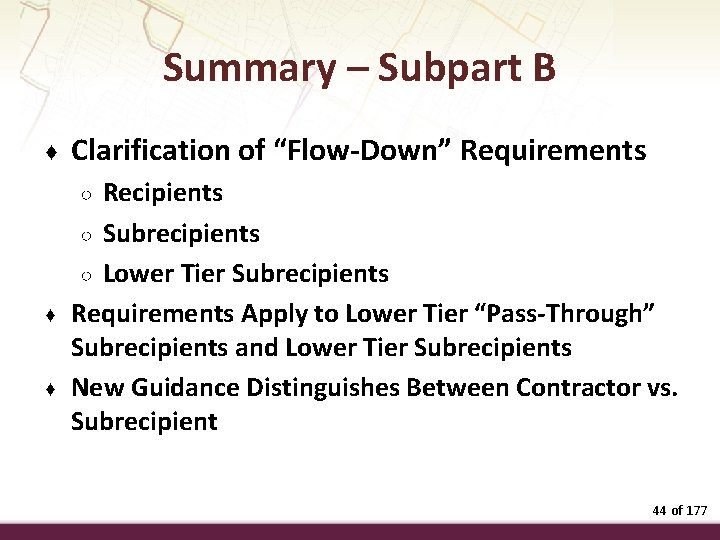 Summary – Subpart B

♦ Clarification of “Flow-Down” Requirements
○ Recipients
○ Subrecipients
○ Lower Tier Subrecipients

♦ Requirements Apply to Lower Tier “Pass-Through” Subrecipients and Lower Tier Subrecipients

♦ New Guidance Distinguishes Between Contractor vs. Subrecipient

44 of 177